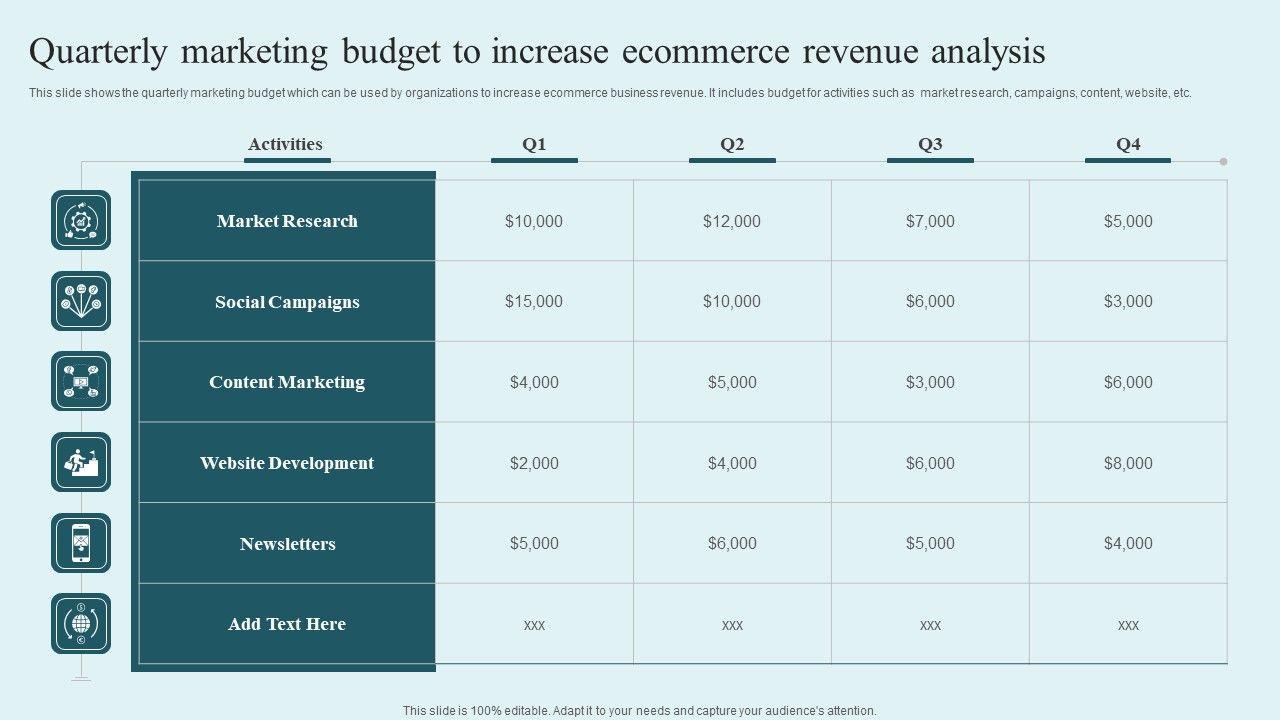 Quarterly marketing budget to increase ecommerce revenue analysis

This slide shows the quarterly marketing budget which can be used by organizations to increase ecommerce business revenue. It includes budget for activities such as market research, campaigns, content, website, etc.

| Activities | Q1 | Q2 | Q3 | Q4 |
|---|---|---|---|---|
| Market Research | \$10,000 | \$12,000 | \$7,000 | \$5,000 |
| Social Campaigns | \$15,000 | \$10,000 | \$6,000 | \$3,000 |
| Content Marketing | \$4,000 | \$5,000 | \$3,000 | \$6,000 |
| Website Development | \$2,000 | \$4,000 | \$6,000 | \$8,000 |
| Newsletters | \$5,000 | \$6,000 | \$5,000 | \$4,000 |
| Add Text Here | xxx | xxx | xxx | xxx |

This slide is 100% editable. Adapt it to your needs and capture your audience's attention.